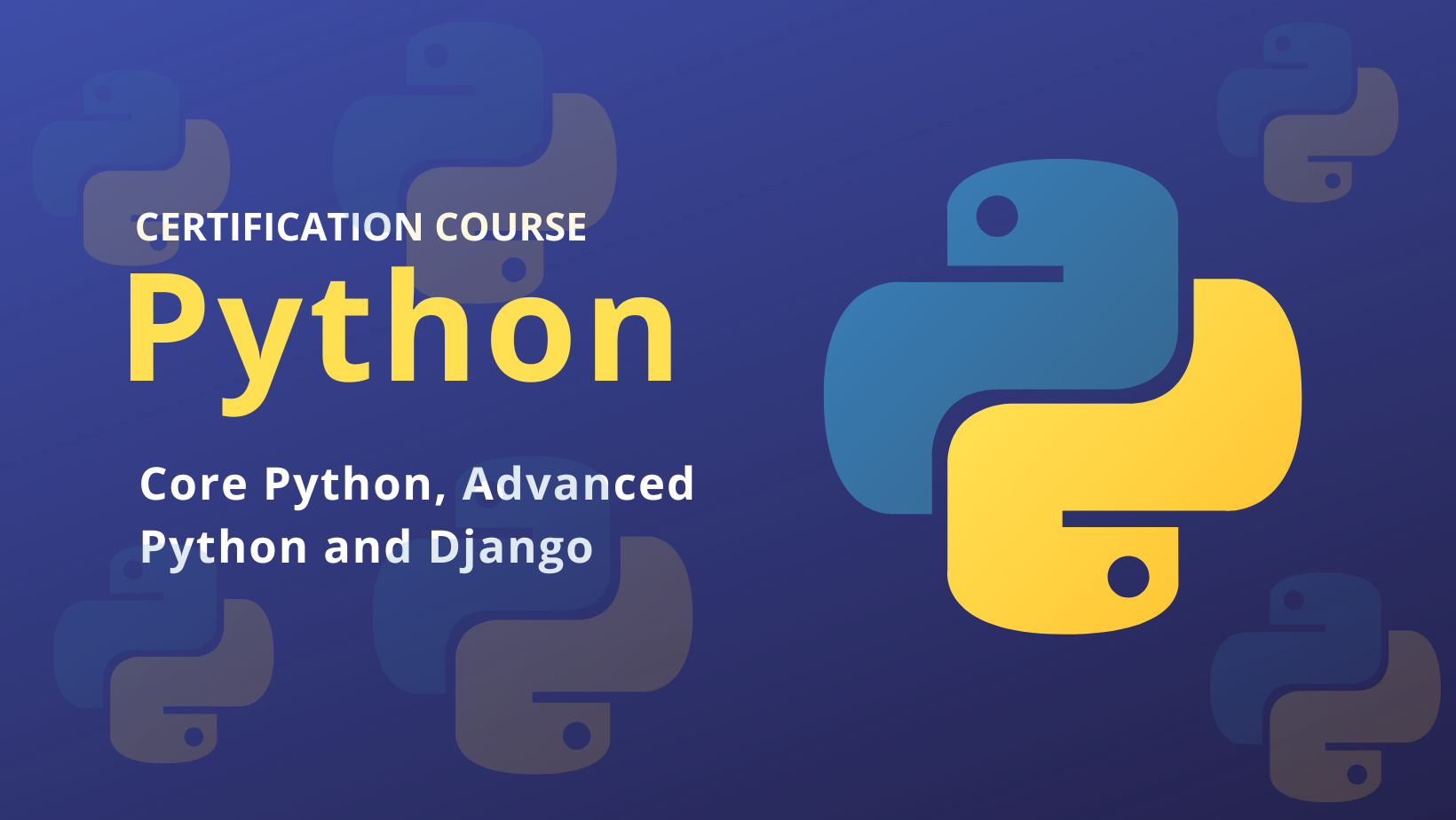 CERTIFICATION COURSE

Python

Core Python, Advanced Python and Django